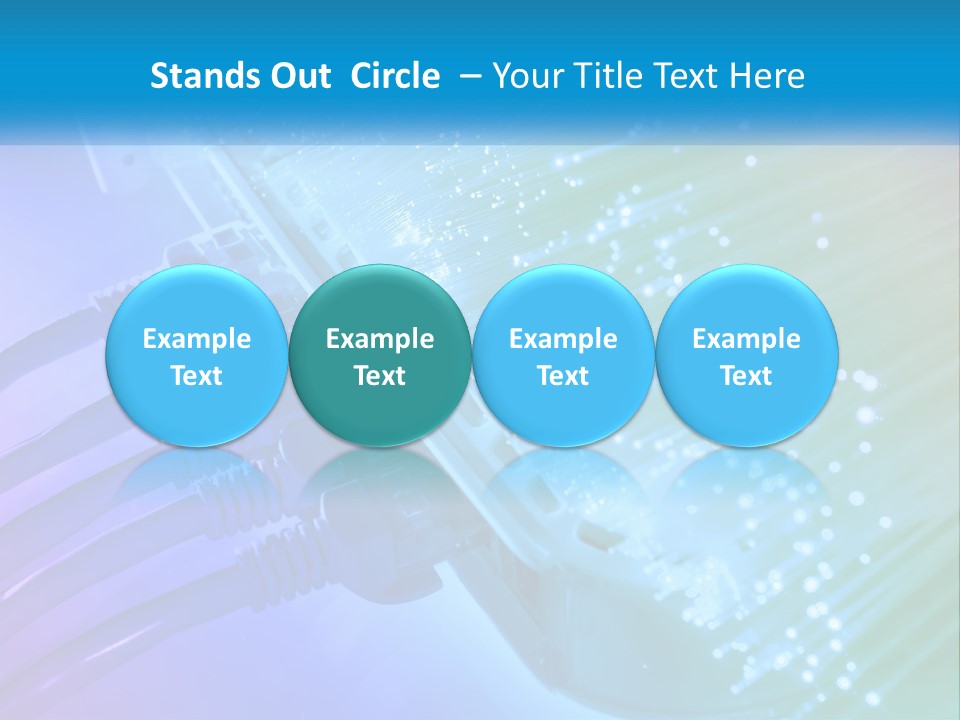 Stands Out Circle – Your Title Text Here

Example Text

Example Text

Example Text

Example Text